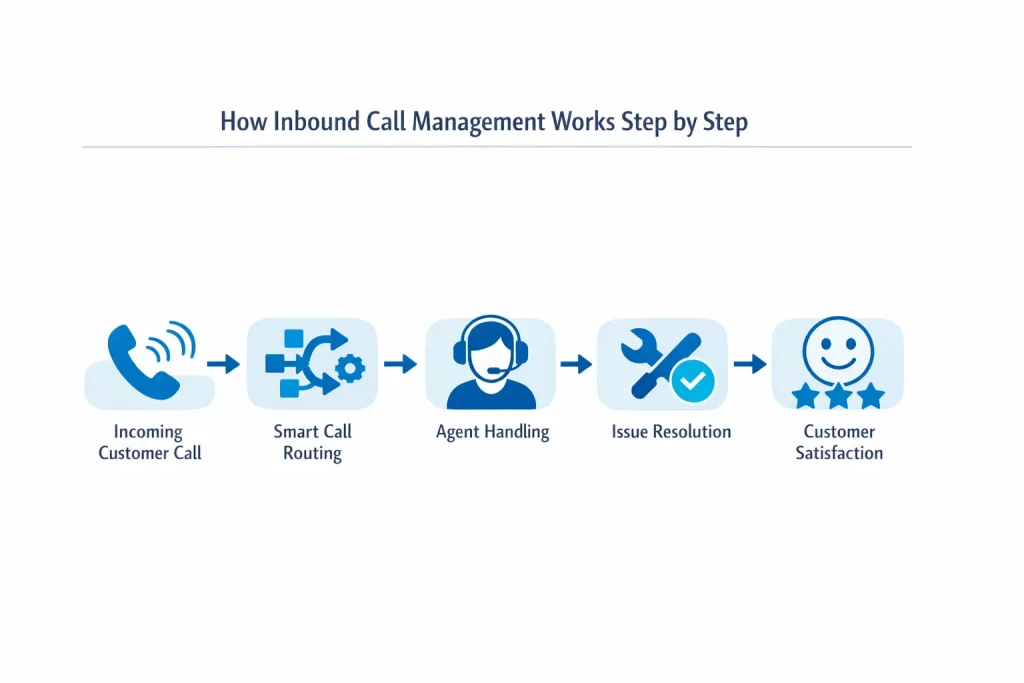 How Inbound Call Management Works Step by Step

Incoming Customer Call

Smart Call Routing

Agent Handling

Issue Resolution

Customer Satisfaction